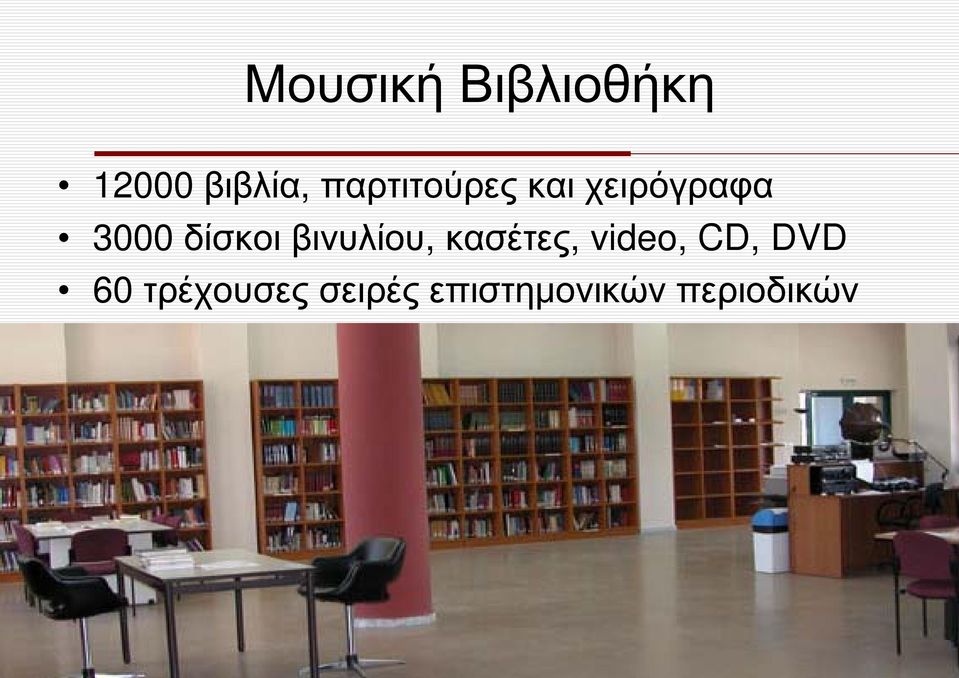 Μουσική Βιβλιοθήκη

• 12000 βιβλία, παρτιτούρες και χειρόγραφα
• 3000 δίσκοι βινυλίου, κασέτες, video, CD, DVD
• 60 τρέχουσες σειρές επιστημονικών περιοδικών